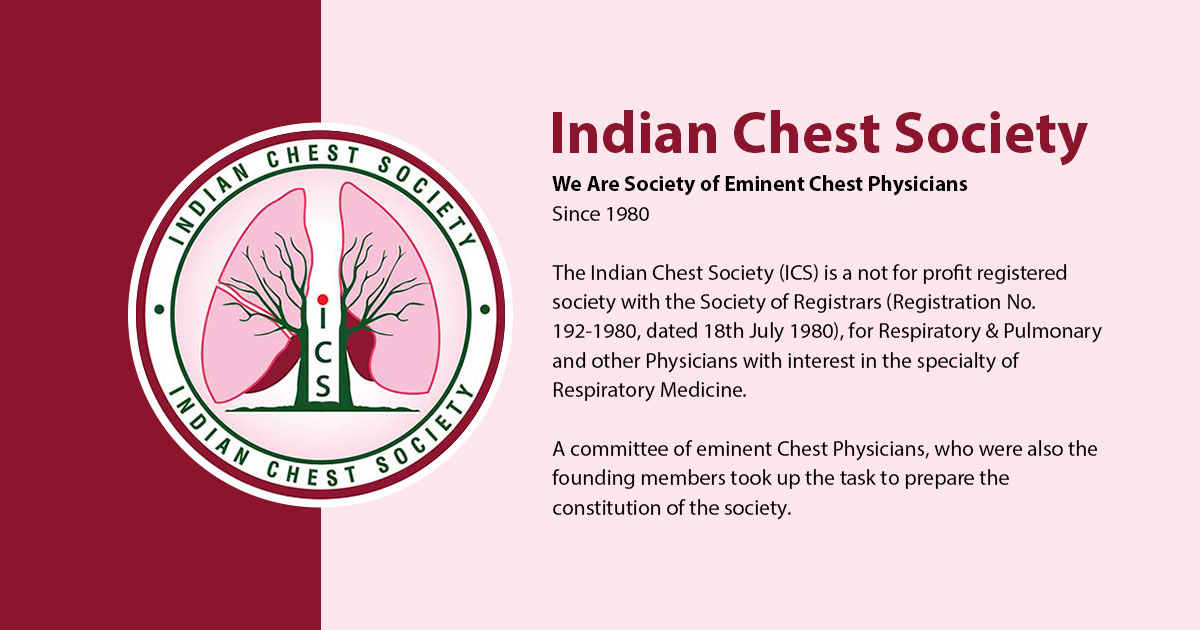 INDIAN CHEST SOCIETY
ICS
INDIAN CHEST SOCIETY

Indian Chest Society

We Are Society of Eminent Chest Physicians
Since 1980

The Indian Chest Society (ICS) is a not for profit registered society with the Society of Registrars (Registration No. 192-1980, dated 18th July 1980), for Respiratory & Pulmonary and other Physicians with interest in the specialty of Respiratory Medicine.

A committee of eminent Chest Physicians, who were also the founding members took up the task to prepare the constitution of the society.